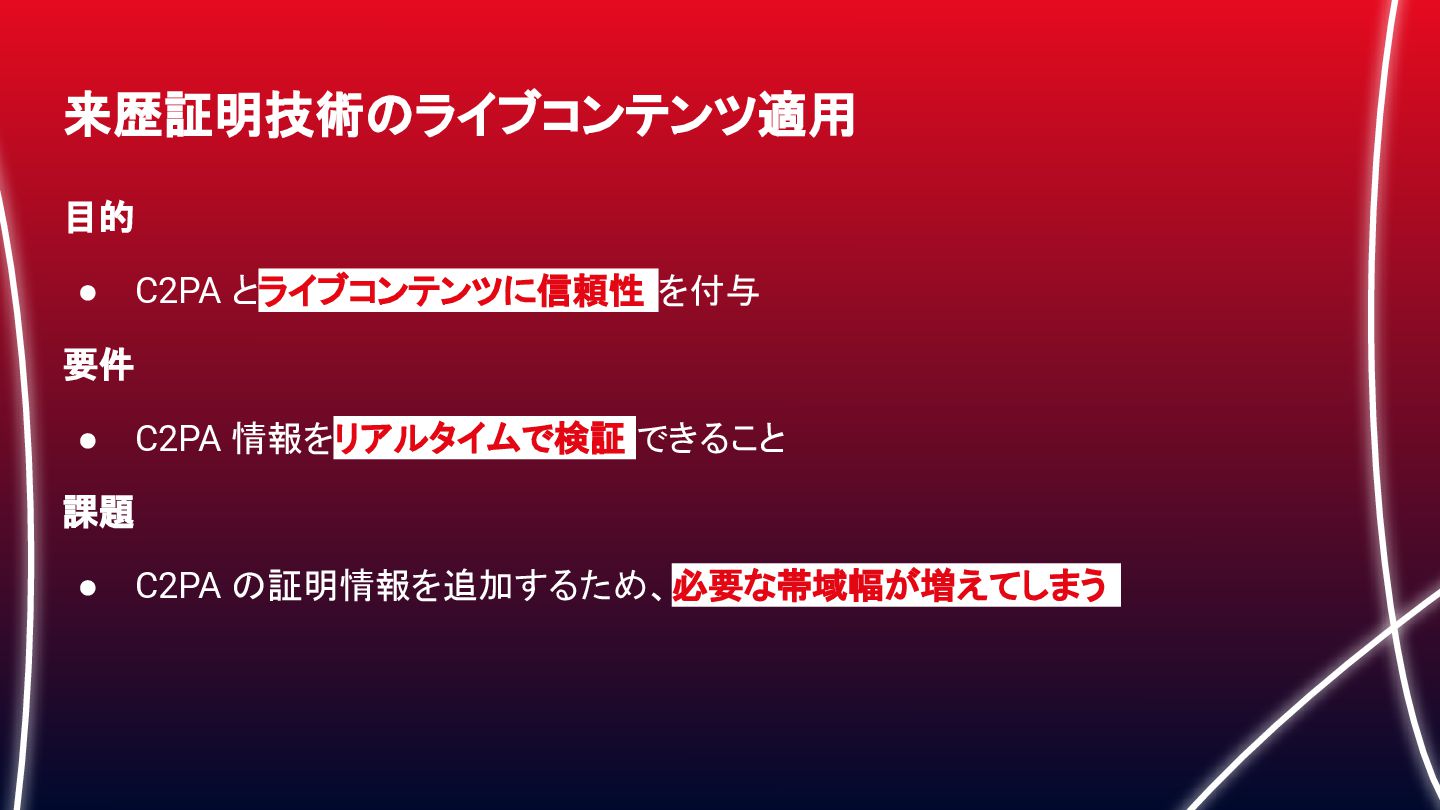 来歴証明技術のライブコンテンツ適用

目的

● C2PA とライブコンテンツに信頼性 を付与

要件

● C2PA 情報をリアルタイムで検証 できること

課題

● C2PA の証明情報を追加するため、必要な帯域幅が増えてしまう